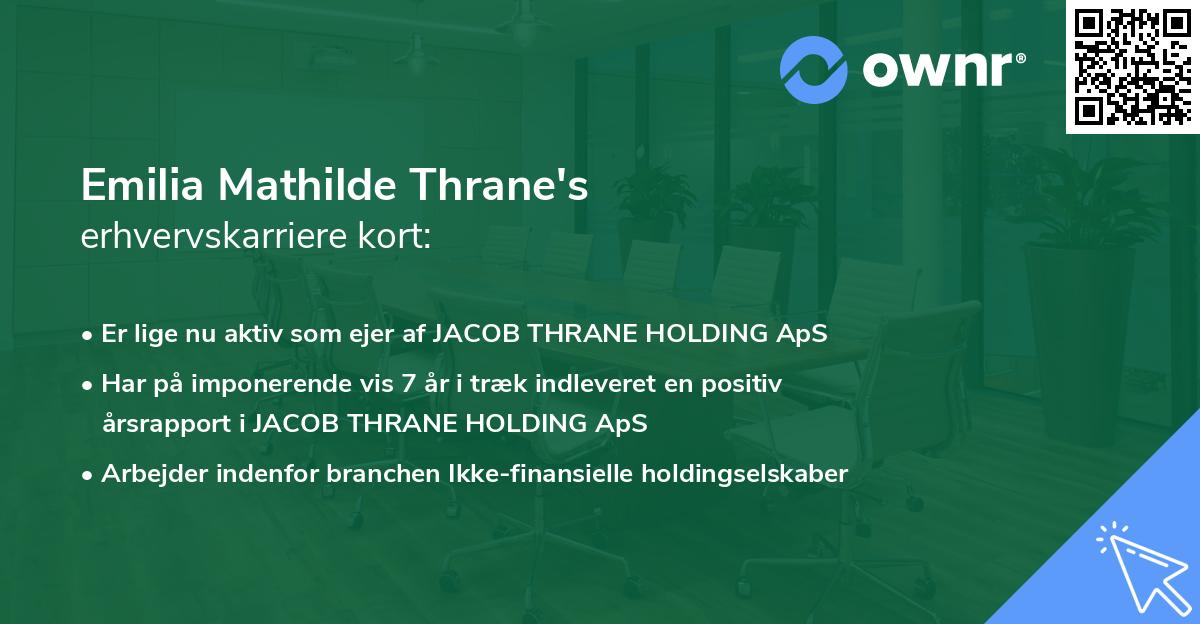 ownr®

Emilia Mathilde Thrane's
erhvervskarriere kort:

• Er lige nu aktiv som ejer af JACOB THRANE HOLDING ApS
• Har på imponerende vis 7 år i træk indleveret en positiv årsrapport i JACOB THRANE HOLDING ApS
• Arbejder indenfor branchen Ikke-finansielle holdingselskaber